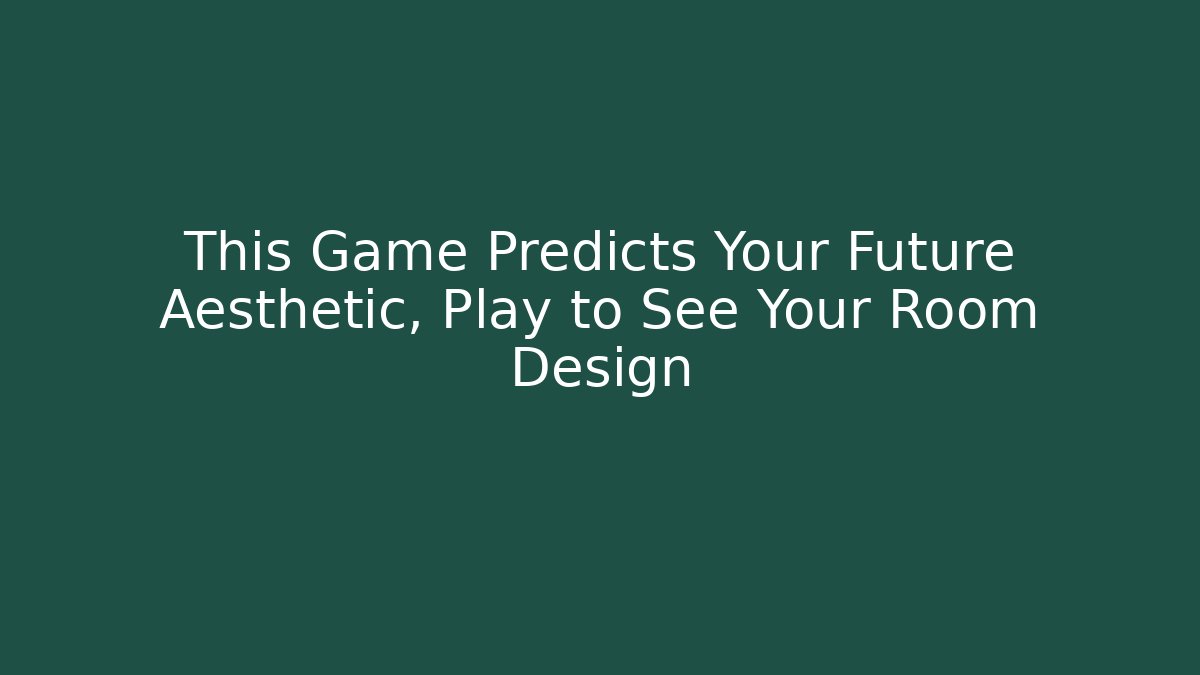 This Game Predicts Your Future Aesthetic, Play to See Your Room Design